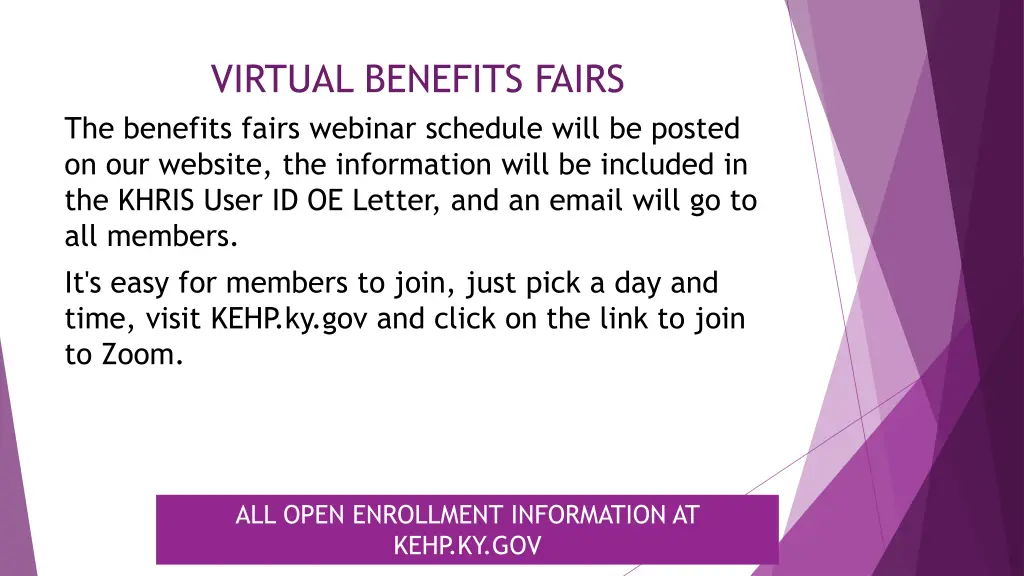 VIRTUAL BENEFITS FAIRS

The benefits fairs webinar schedule will be posted on our website, the information will be included in the KHRIS User ID OE Letter, and an email will go to all members.

It's easy for members to join, just pick a day and time, visit KEHP.ky.gov and click on the link to join to Zoom.

ALL OPEN ENROLLMENT INFORMATION AT KEHP.KY.GOV